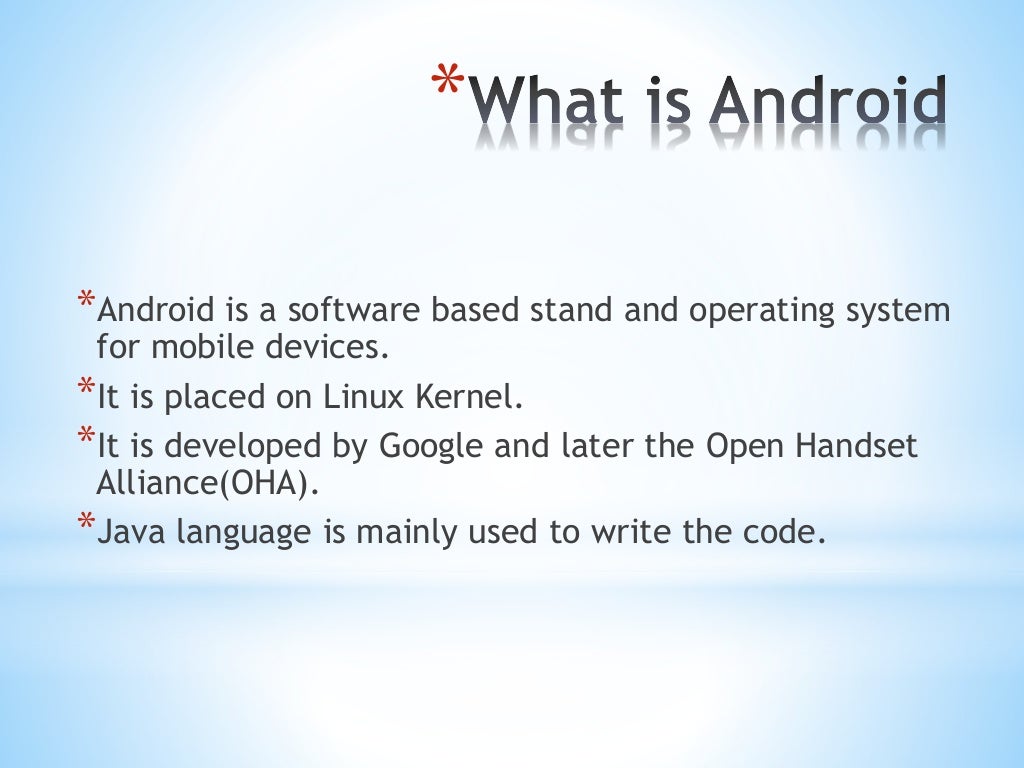 *What is Android

*Android is a software based stand and operating system for mobile devices.

*It is placed on Linux Kernel.

*It is developed by Google and later the Open Handset Alliance(OHA).

*Java language is mainly used to write the code.